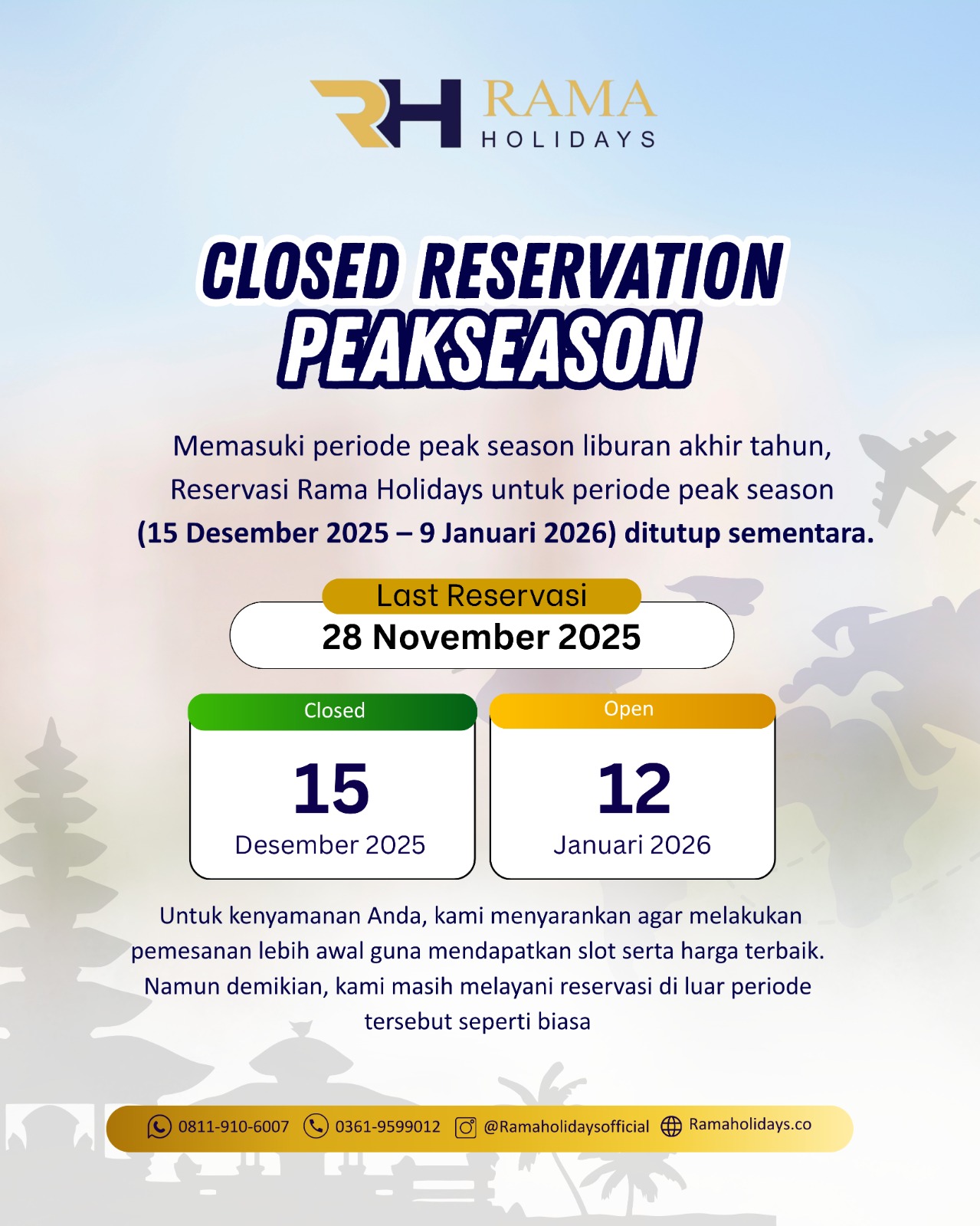 RH RAMA HOLIDAYS

CLOSED RESERVATION PEAKSEASON

Memasuki periode peak season liburan akhir tahun, Reservasi Rama Holidays untuk periode peak season (15 Desember 2025 – 9 Januari 2026) ditutup sementara.

Last Reservasi
28 November 2025

Closed
15
Desember 2025

Open
12
Januari 2026

Untuk kenyamanan Anda, kami menyarankan agar melakukan pemesanan lebih awal guna mendapatkan slot serta harga terbaik. Namun demikian, kami masih melayani reservasi di luar periode tersebut seperti biasa

0811-910-6007 0361-9599012 @Ramaholidaysofficial Ramaholidays.co